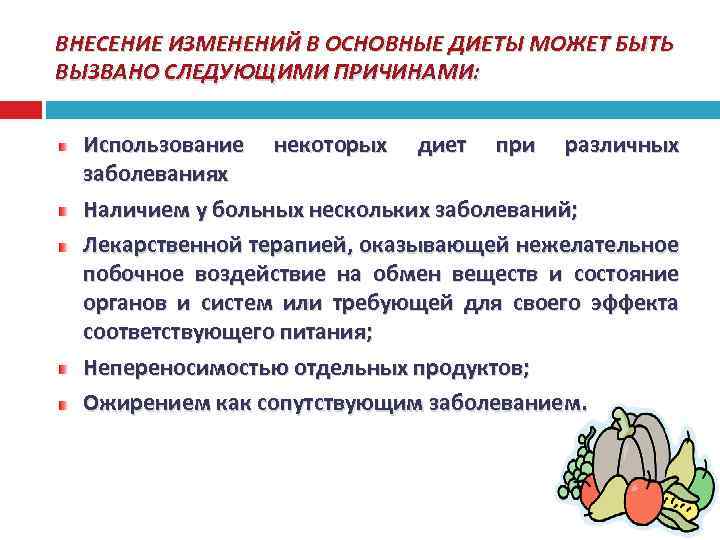 ВНЕСЕНИЕ ИЗМЕНЕНИЙ В ОСНОВНЫЕ ДИЕТЫ МОЖЕТ БЫТЬ ВЫЗВАНО СЛЕДУЮЩИМИ ПРИЧИНАМИ:

Использование некоторых диет при различных заболеваниях

Наличием у больных нескольких заболеваний;

Лекарственной терапией, оказывающей нежелательное побочное воздействие на обмен веществ и состояние органов и систем или требующей для своего эффекта соответствующего питания;

Непереносимостью отдельных продуктов;

Ожирением как сопутствующим заболеванием.